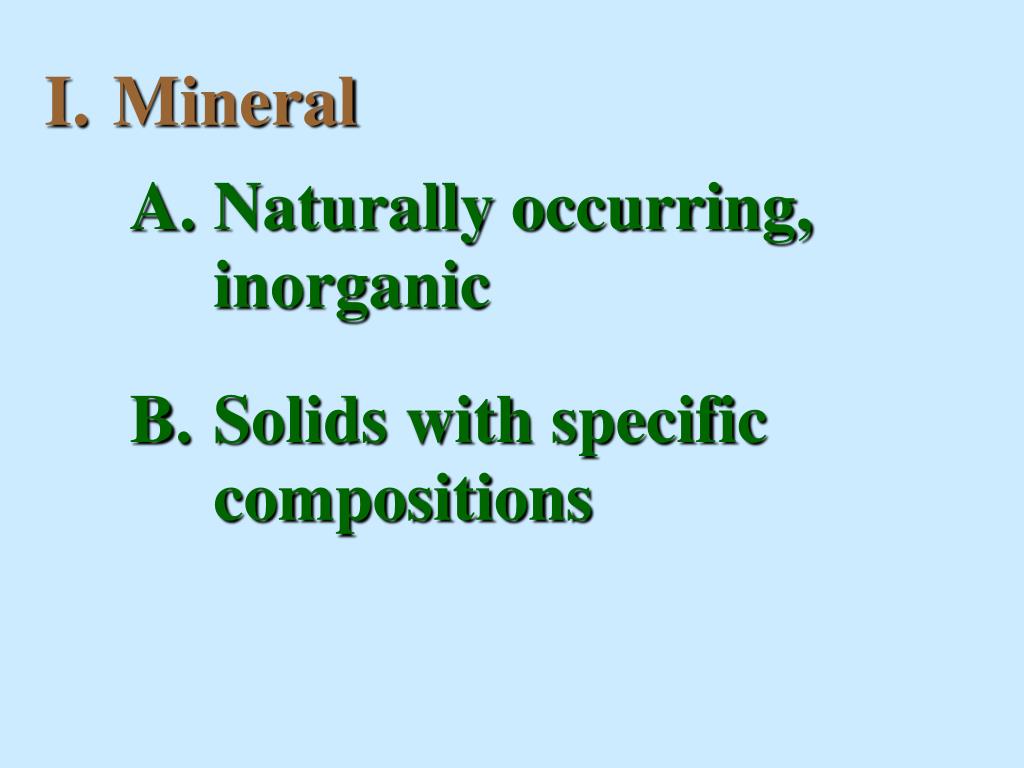 I. Mineral

A. Naturally occurring, inorganic

B. Solids with specific compositions